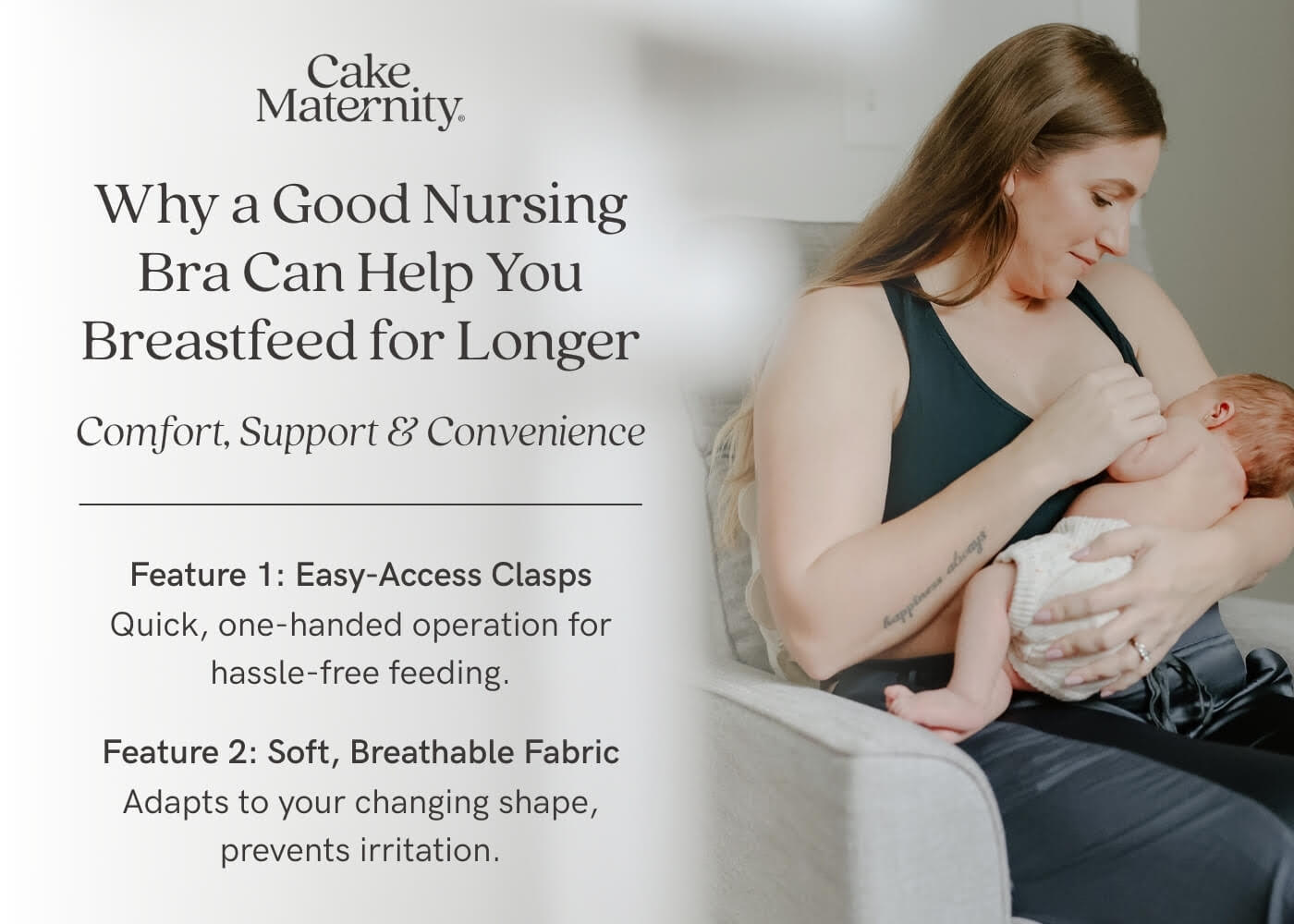 Cake Maternity®

Why a Good Nursing Bra Can Help You Breastfeed for Longer

Comfort, Support & Convenience

Feature 1: Easy-Access Clasps
Quick, one-handed operation for hassle-free feeding.

Feature 2: Soft, Breathable Fabric
Adapts to your changing shape, prevents irritation.

happiness always